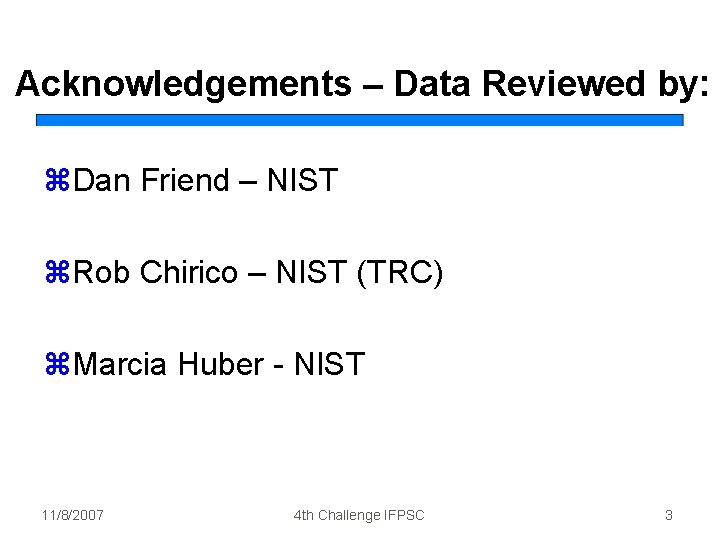 Acknowledgements – Data Reviewed by:

⌘Dan Friend – NIST

⌘Rob Chirico – NIST (TRC)

⌘Marcia Huber - NIST

11/8/2007

4th Challenge IFPSC

3